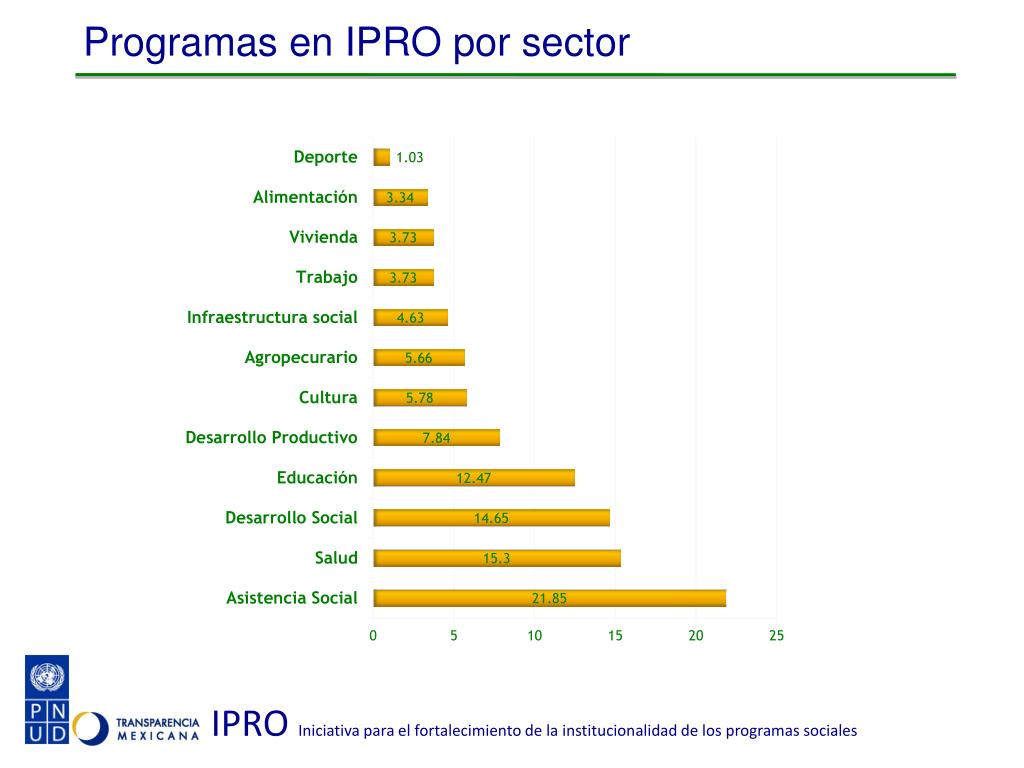 Programas en IPRO por sector

Deporte 1.03
Alimentación 3.34
Vivienda 3.73
Trabajo 3.73
Infraestructura social 4.63
Agropecurario 5.66
Cultura 5.78
Desarrollo Productivo 7.84
Educación 12.47
Desarrollo Social 14.65
Salud 15.3
Asistencia Social 21.85

0 5 10 15 20 25

P N U D

TRANSPARENCIA MEXICANA

IPRO Iniciativa para el fortalecimiento de la institucionalidad de los programas sociales